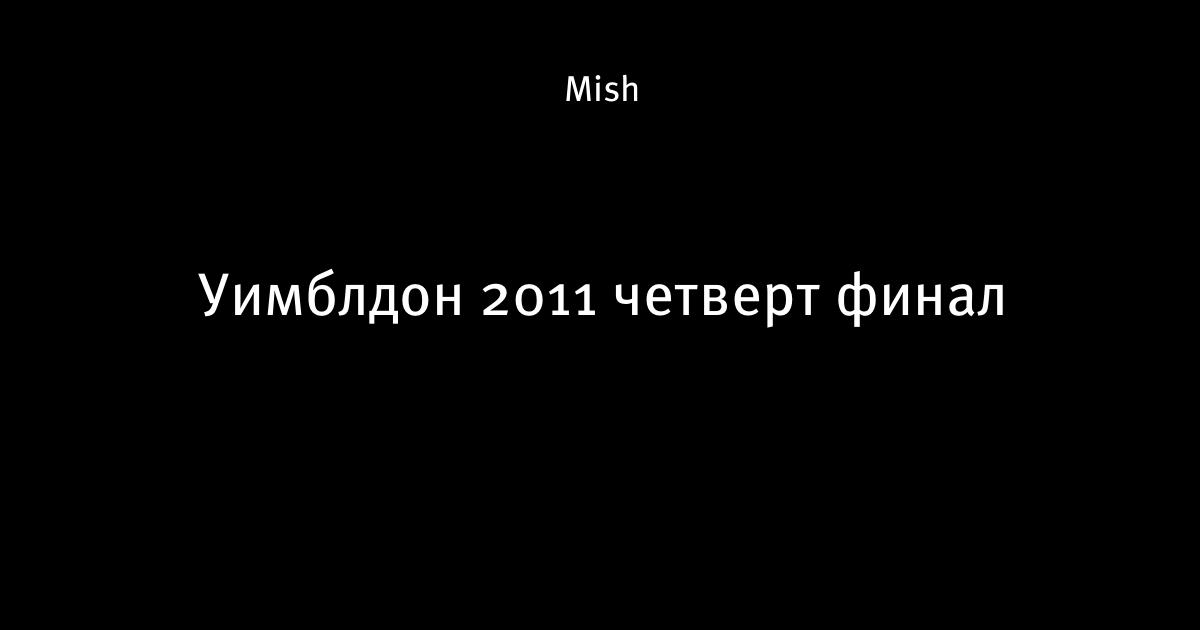 Mish

Уимблдон 2011 четверт финал